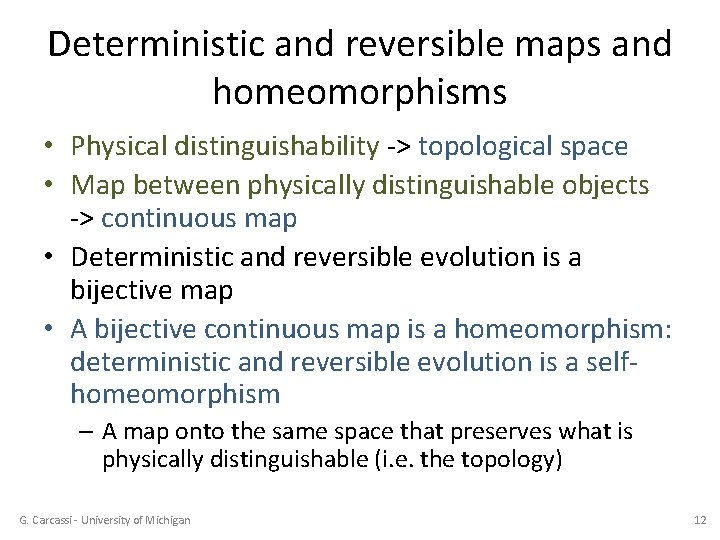 Deterministic and reversible maps and homeomorphisms

• Physical distinguishability -> topological space
• Map between physically distinguishable objects -> continuous map
• Deterministic and reversible evolution is a bijective map
• A bijective continuous map is a homeomorphism: deterministic and reversible evolution is a self-homeomorphism
  – A map onto the same space that preserves what is physically distinguishable (i.e. the topology)

G. Carcassi - University of Michigan

12